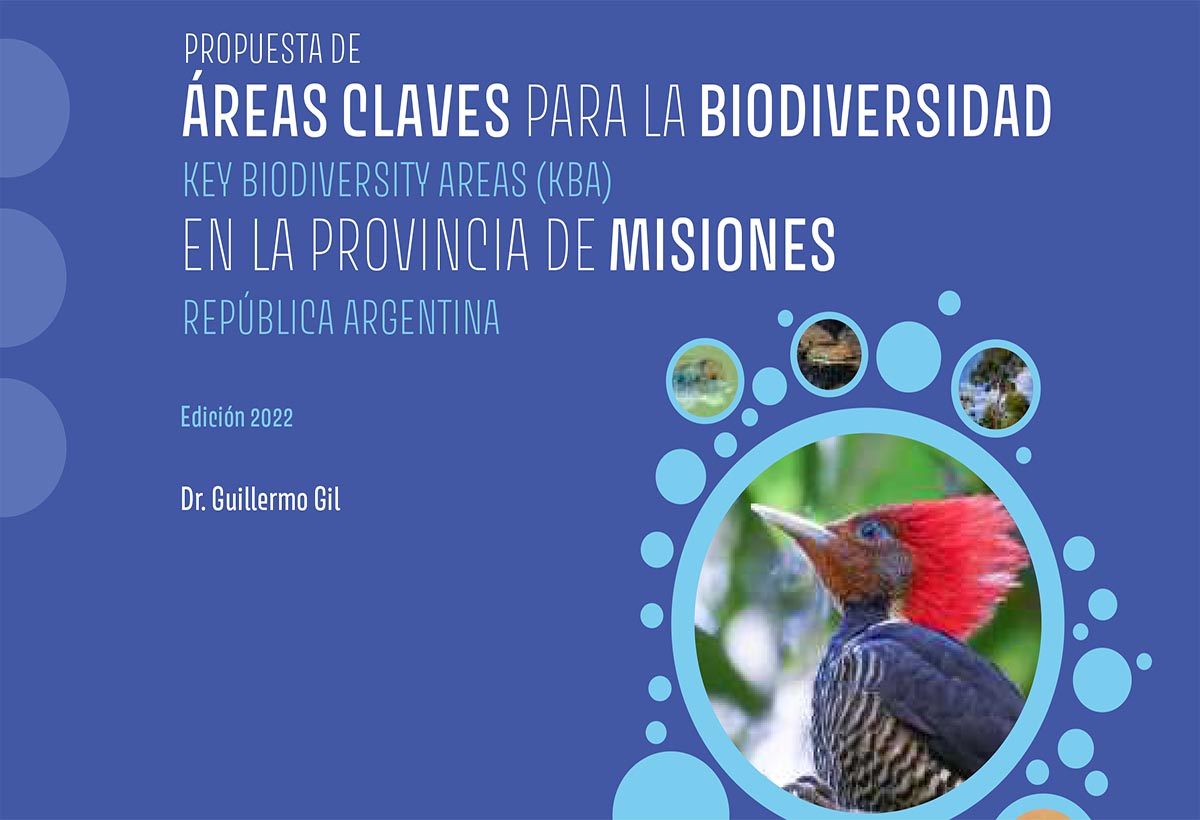 PROPUESTA DE
ÁREAS CLAVES PARA LA BIODIVERSIDAD
KEY BIODIVERSITY AREAS (KBA)
EN LA PROVINCIA DE MISIONES
REPÚBLICA ARGENTINA

Edición 2022

Dr. Guillermo Gil